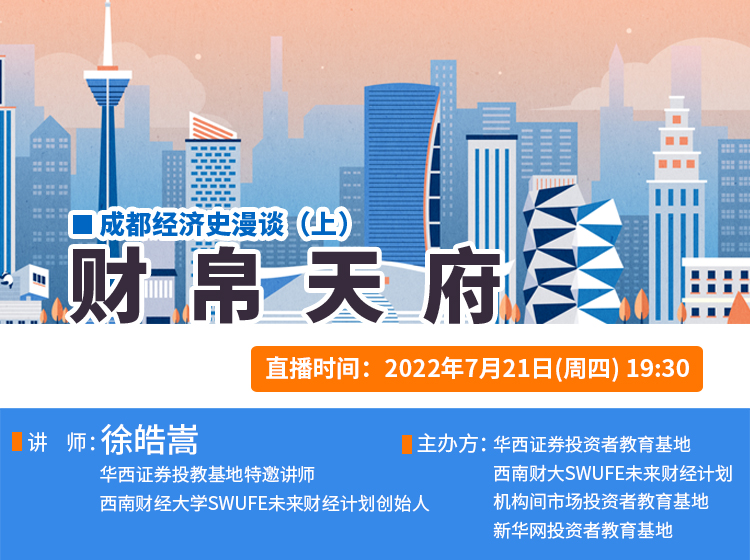 成都经济史漫谈（上）

财帛天府

直播时间：2022年7月21日(周四) 19:30

讲　师：徐皓嵩
华西证券投教基地特邀讲师
西南财经大学SWUFE未来财经计划创始人

主办方：华西证券投资者教育基地
西南财大SWUFE未来财经计划
机构间市场投资者教育基地
新华网投资者教育基地